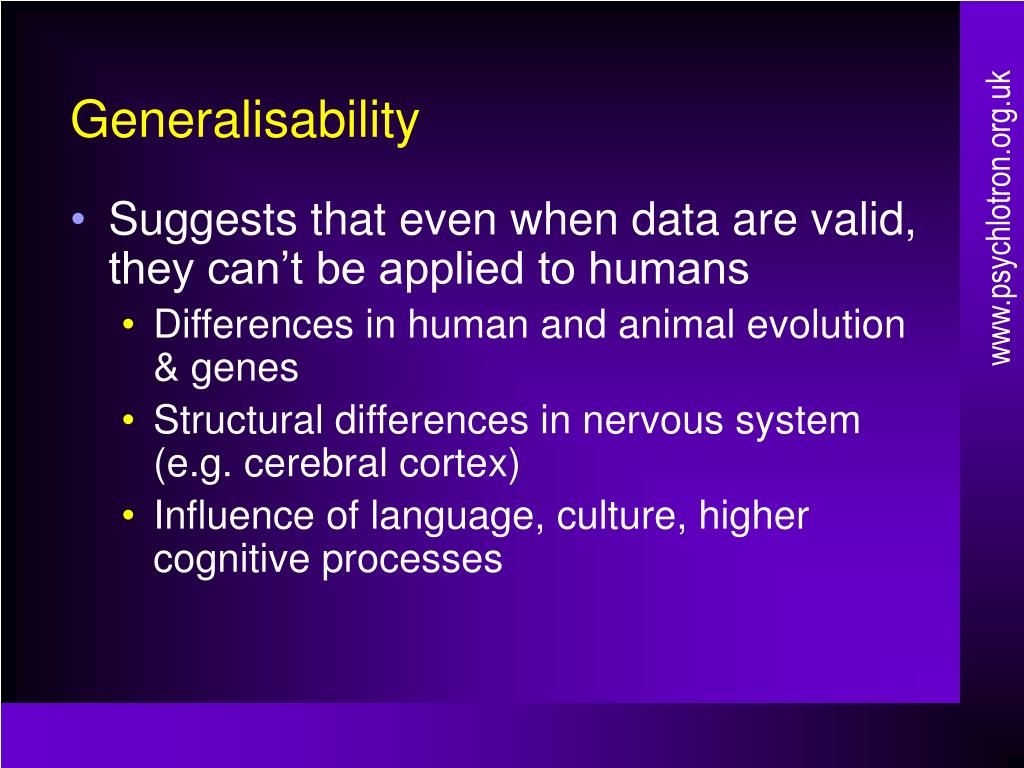 Generalisability

• Suggests that even when data are valid, they can’t be applied to humans
  • Differences in human and animal evolution & genes
  • Structural differences in nervous system (e.g. cerebral cortex)
  • Influence of language, culture, higher cognitive processes

www.psychlotron.org.uk